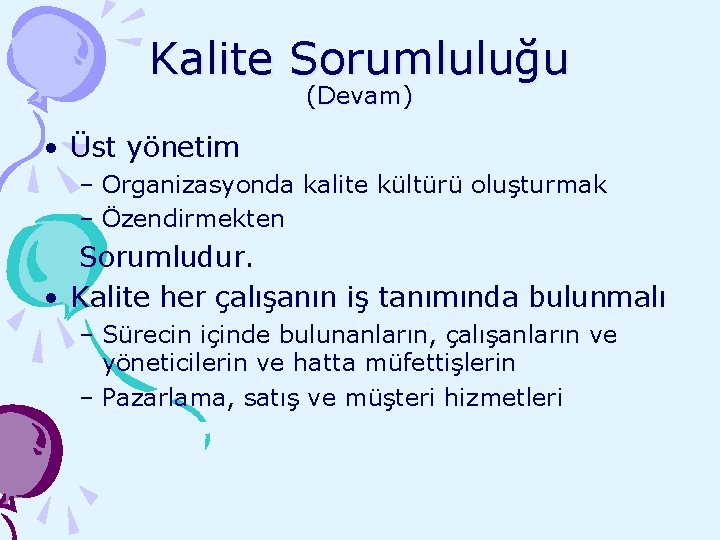 Kalite Sorumluluğu
(Devam)

• Üst yönetim
– Organizasyonda kalite kültürü oluşturmak
– Özendirmekten

Sorumludur.

• Kalite her çalışanın iş tanımında bulunmalı
– Sürecin içinde bulunanların, çalışanların ve yöneticilerin ve hatta müfettişlerin
– Pazarlama, satış ve müşteri hizmetleri